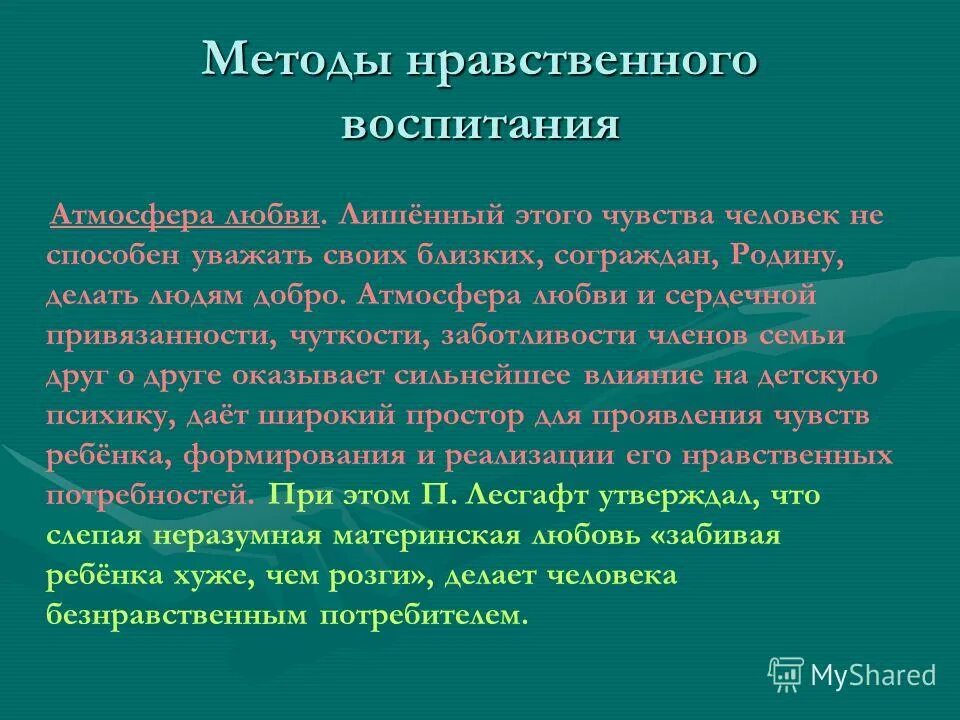 Методы нравственного воспитания

Атмосфера любви. Лишённый этого чувства человек не способен уважать своих близких, сограждан, Родину, делать людям добро. Атмосфера любви и сердечной привязанности, чуткости, заботливости членов семьи друг о друге оказывает сильнейшее влияние на детскую психику, даёт широкий простор для проявления чувств ребёнка, формирования и реализации его нравственных потребностей. При этом П. Лесгафт утверждал, что слепая неразумная материнская любовь «забивая ребёнка хуже, чем розги», делает человека безнравственным потребителем.

MyShared